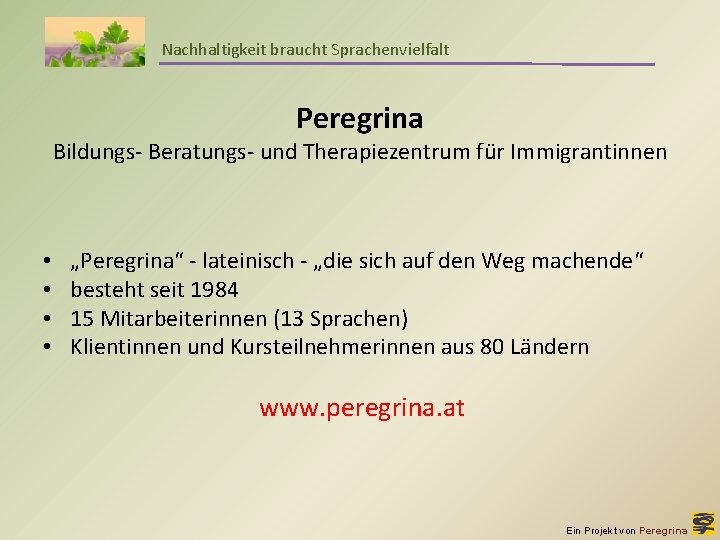 Nachhaltigkeit braucht Sprachenvielfalt

Peregrina

Bildungs- Beratungs- und Therapiezentrum für Immigrantinnen

• „Peregrina“ - lateinisch - „die sich auf den Weg machende“
• besteht seit 1984
• 15 Mitarbeiterinnen (13 Sprachen)
• Klientinnen und Kursteilnehmerinnen aus 80 Ländern

www.peregrina.at

Ein Projekt von Peregrina